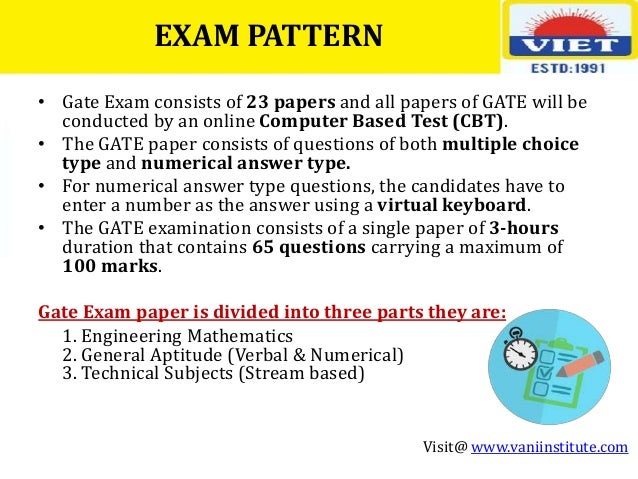 EXAM PATTERN

VIET
ESTD:1991

• Gate Exam consists of 23 papers and all papers of GATE will be conducted by an online Computer Based Test (CBT).
• The GATE paper consists of questions of both multiple choice type and numerical answer type.
• For numerical answer type questions, the candidates have to enter a number as the answer using a virtual keyboard.
• The GATE examination consists of a single paper of 3-hours duration that contains 65 questions carrying a maximum of 100 marks.

Gate Exam paper is divided into three parts they are:
1. Engineering Mathematics
2. General Aptitude (Verbal & Numerical)
3. Technical Subjects (Stream based)

Visit@ www.vaniinstitute.com